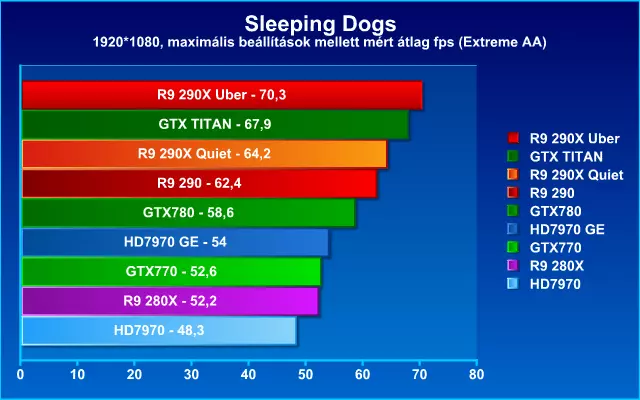 Sleeping Dogs
1920*1080, maximális beállítások mellett mért átlag fps (Extreme AA)

R9 290X Uber - 70,3
GTX TITAN - 67,9
R9 290X Quiet - 64,2
R9 290 - 62,4
GTX780 - 58,6
HD7970 GE - 54
GTX770 - 52,6
R9 280X - 52,2
HD7970 - 48,3

0 10 20 30 40 50 60 70 80

R9 290X Uber
GTX TITAN
R9 290X Quiet
R9 290
GTX780
HD7970 GE
GTX770
R9 280X
HD7970